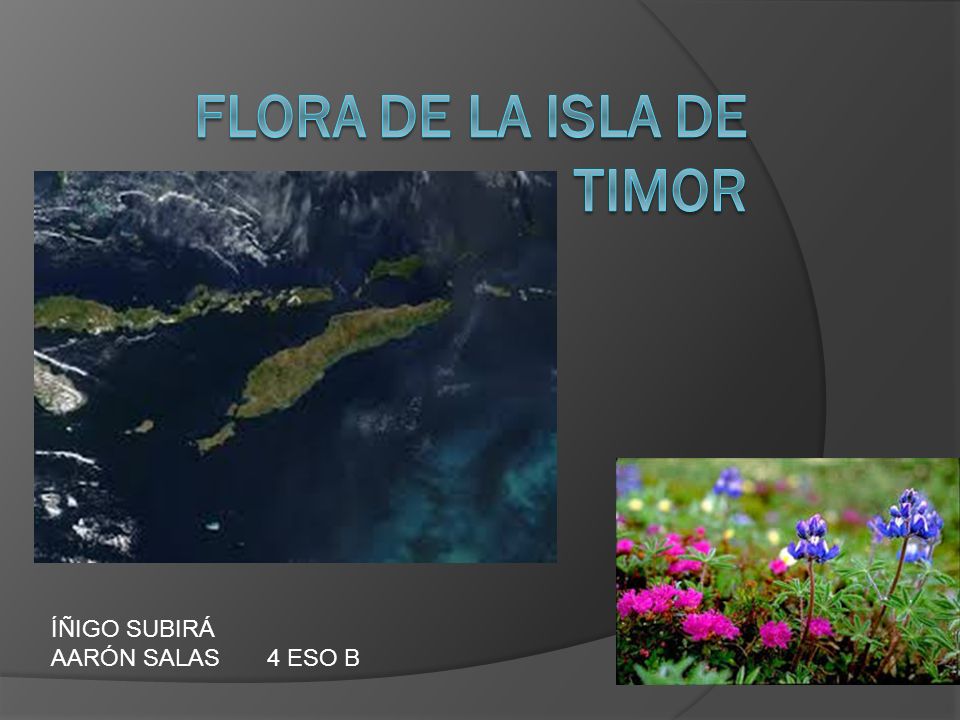 FLORA DE LA ISLA DE TIMOR

ÍÑIGO SUBIRÁ
AARÓN SALAS 4 ESO B